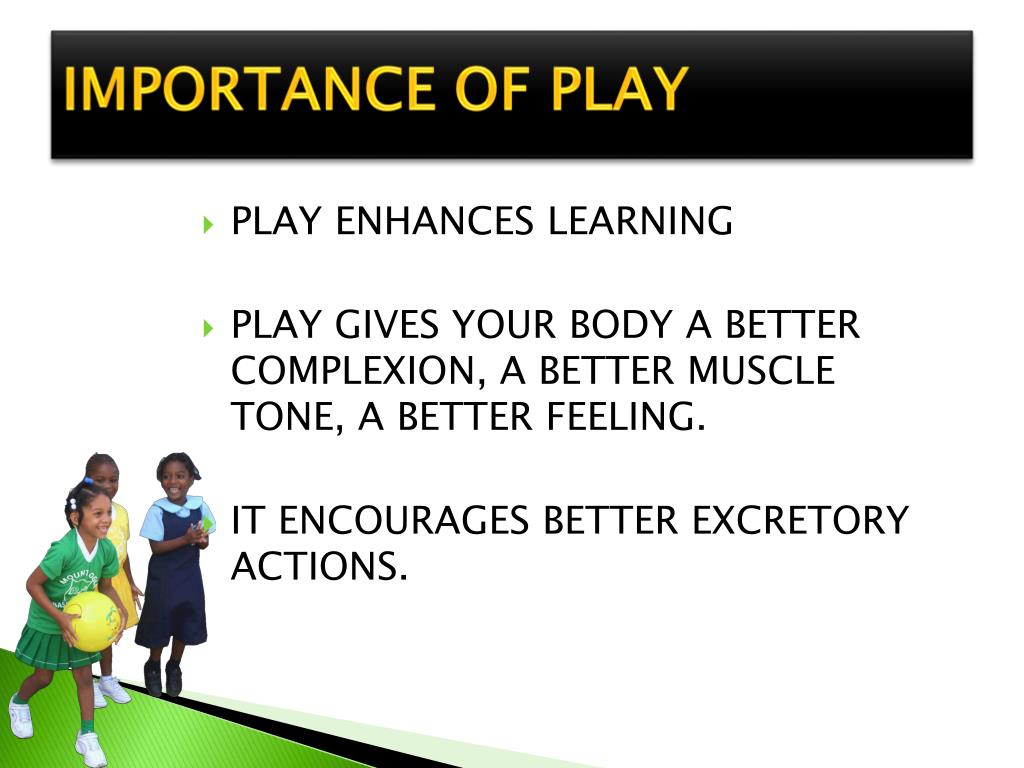 IMPORTANCE OF PLAY

PLAY ENHANCES LEARNING

PLAY GIVES YOUR BODY A BETTER COMPLEXION, A BETTER MUSCLE TONE, A BETTER FEELING.

IT ENCOURAGES BETTER EXCRETORY ACTIONS.